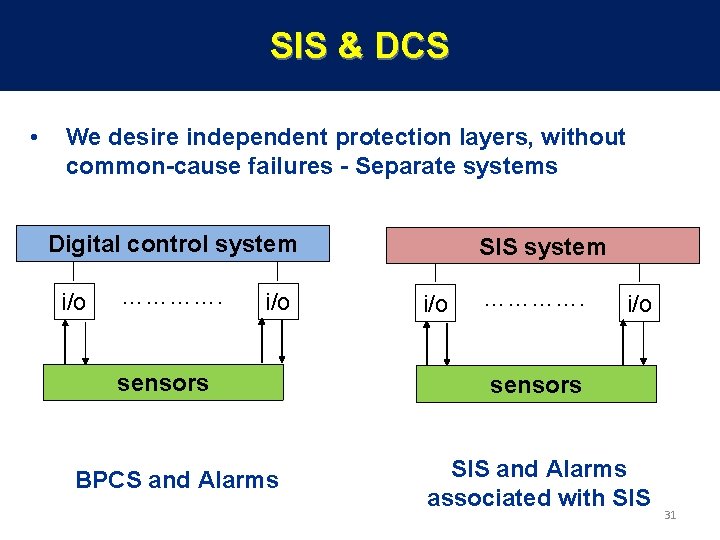 SIS & DCS

• We desire independent protection layers, without common-cause failures - Separate systems

Digital control system

i/o …………. i/o

sensors

BPCS and Alarms

SIS system

i/o …………. i/o

sensors

SIS and Alarms associated with SIS

31